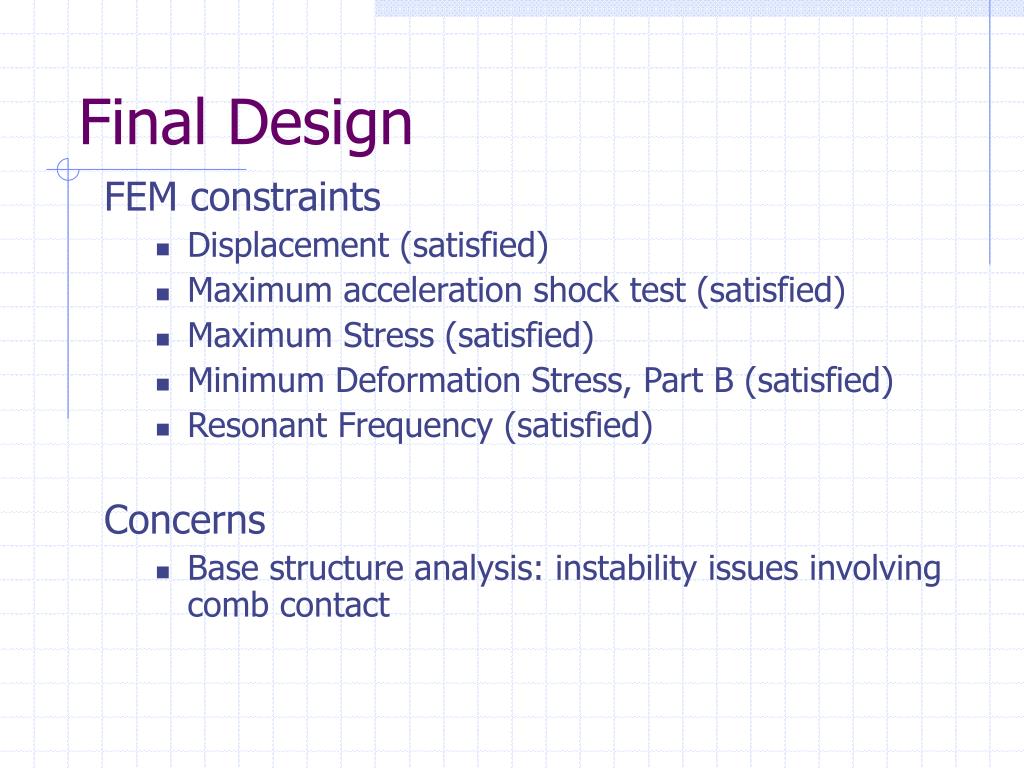 Final Design

FEM constraints

- Displacement (satisfied)
- Maximum acceleration shock test (satisfied)
- Maximum Stress (satisfied)
- Minimum Deformation Stress, Part B (satisfied)
- Resonant Frequency (satisfied)

Concerns

- Base structure analysis: instability issues involving comb contact